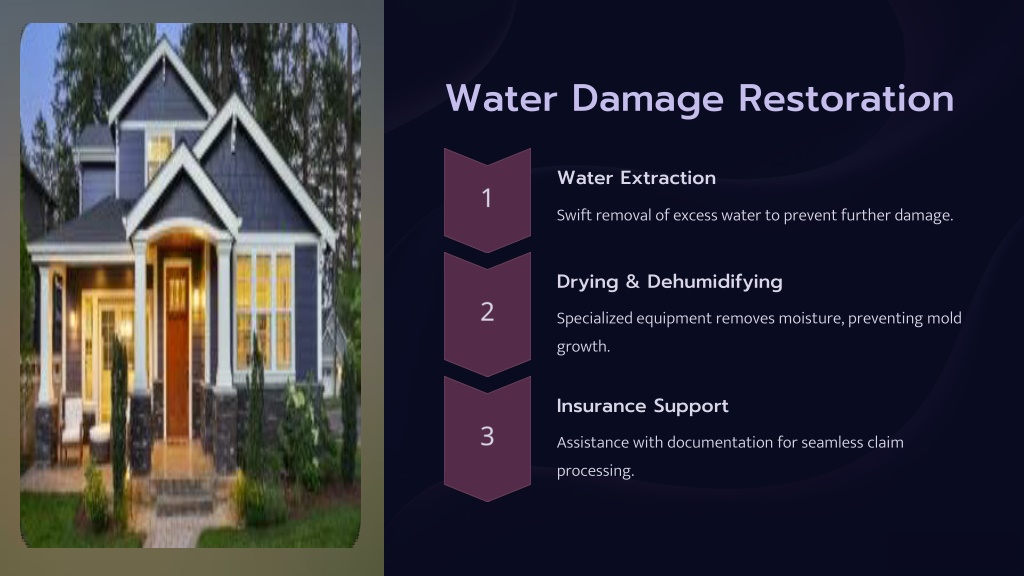 Water Damage Restoration

1

Water Extraction

Swift removal of excess water to prevent further damage.

2

Drying & Dehumidifying

Specialized equipment removes moisture, preventing mold growth.

3

Insurance Support

Assistance with documentation for seamless claim processing.